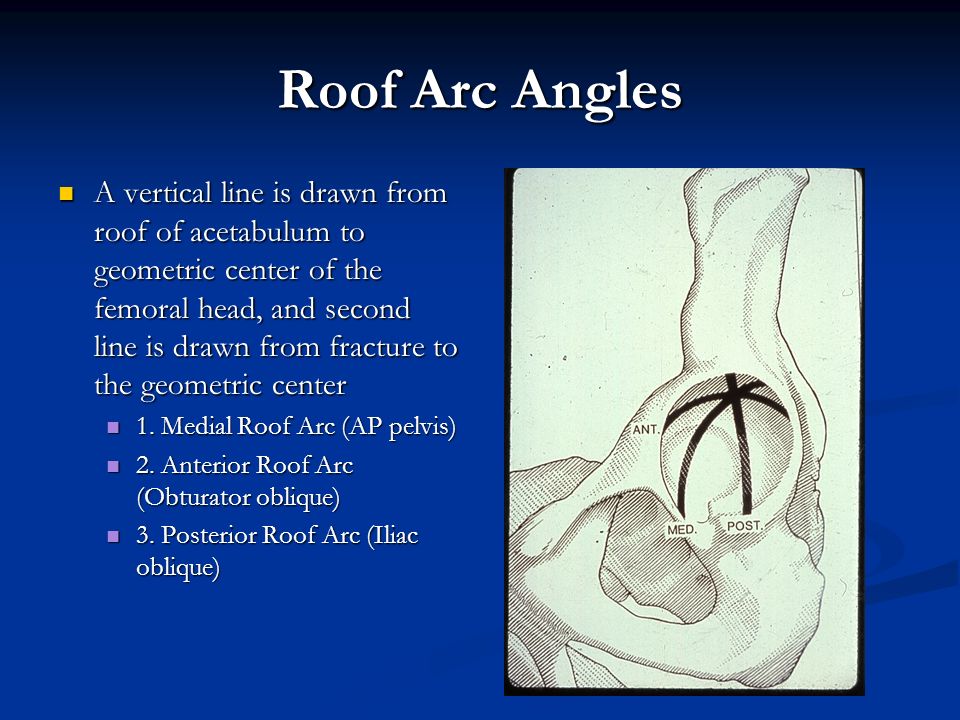 Roof Arc Angles

A vertical line is drawn from roof of acetabulum to geometric center of the femoral head, and second line is drawn from fracture to the geometric center

1. Medial Roof Arc (AP pelvis)

2. Anterior Roof Arc (Obturator oblique)

3. Posterior Roof Arc (Iliac oblique)

ANT.

MED.

POST.